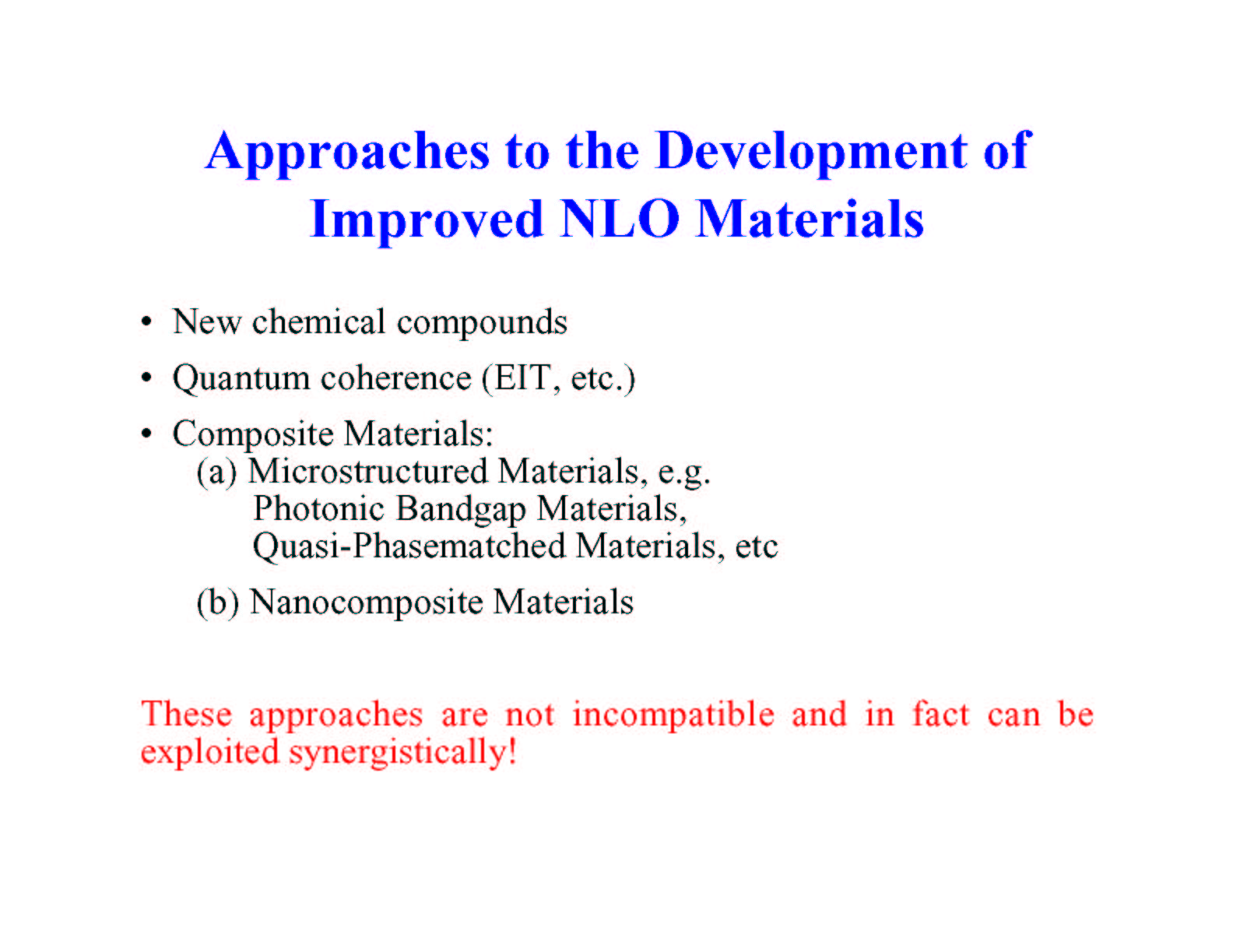 Approaches to the Development of Improved NLO Materials

• New chemical compounds

• Quantum coherence (EIT, etc.)

• Composite Materials:
(a) Microstructured Materials, e.g.
Photonic Bandgap Materials,
Quasi-Phasematched Materials, etc

(b) Nanocomposite Materials

These approaches are not incompatible and in fact can be exploited synergistically!